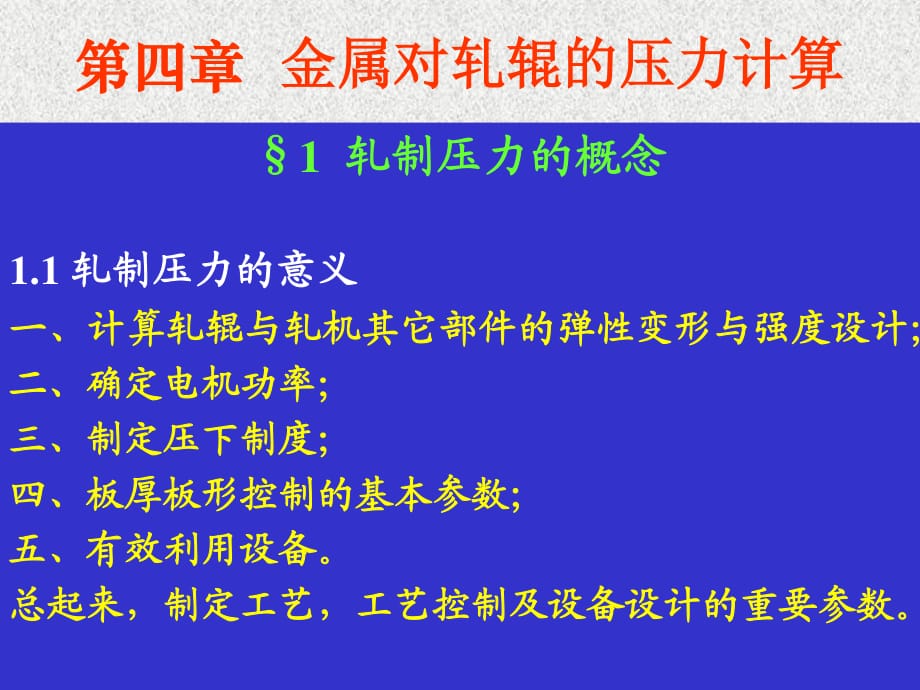 第四章 金属对轧辊的压力计算

§1 轧制压力的概念

1.1 轧制压力的意义

一、计算轧辊与轧机其它部件的弹性变形与强度设计;

二、确定电机功率;

三、制定压下制度;

四、板厚板形控制的基本参数;

五、有效利用设备。

总起来，制定工艺，工艺控制及设备设计的重要参数。